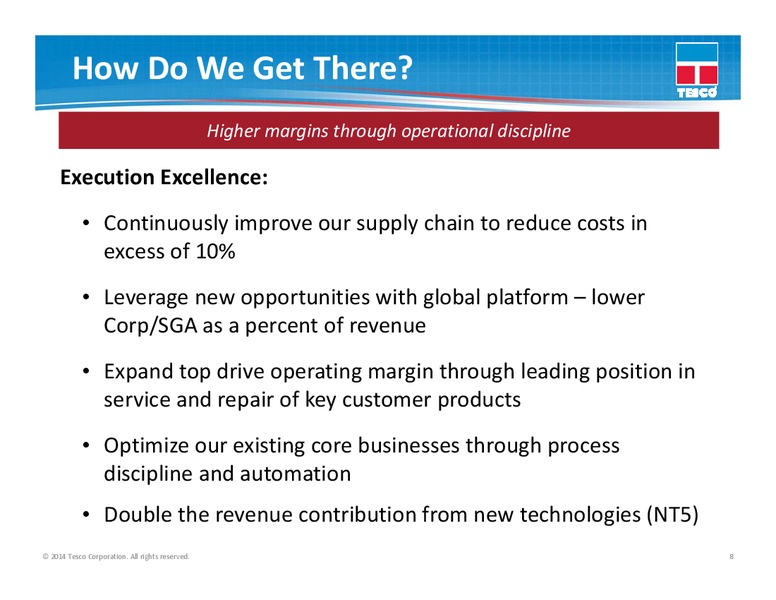 How Do We Get There?

TESCO

Higher margins through operational discipline

Execution Excellence:

• Continuously improve our supply chain to reduce costs in excess of 10%

• Leverage new opportunities with global platform – lower Corp/SGA as a percent of revenue

• Expand top drive operating margin through leading position in service and repair of key customer products

• Optimize our existing core businesses through process discipline and automation

• Double the revenue contribution from new technologies (NT5)

© 2014 Tesco Corporation. All rights reserved.

8